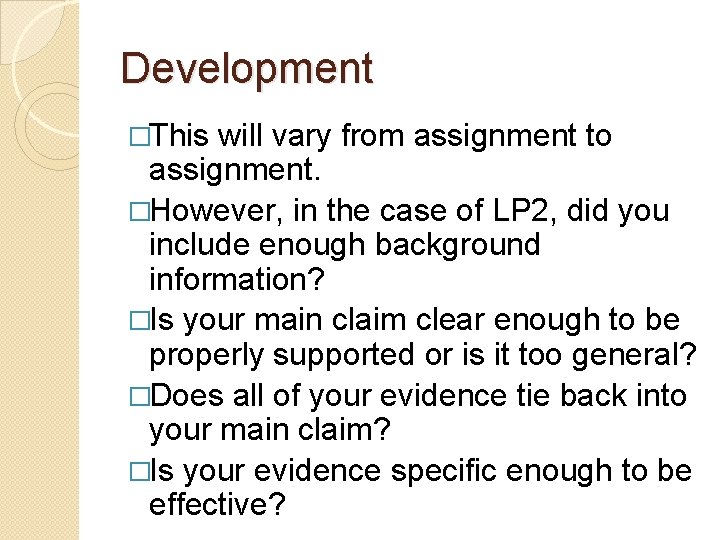 Development

□This will vary from assignment to assignment.

□However, in the case of LP2, did you include enough background information?

□Is your main claim clear enough to be properly supported or is it too general?

□Does all of your evidence tie back into your main claim?

□Is your evidence specific enough to be effective?